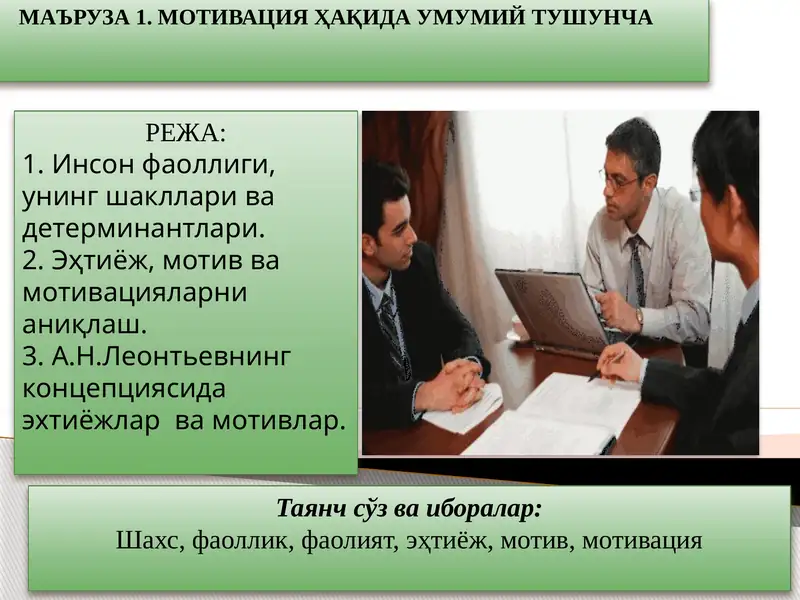 МАЪРУЗА 1. МОТИВАЦИЯ ҲАҚИДА УМУМИЙ ТУШУНЧА

РЕЖА:
1. Инсон фаоллиги, унинг шакллари ва детерминантлари.
2. Эҳтиёж, мотив ва мотивацияларни аниқлаш.
3. А.Н.Леонтьевнинг концепциясида эхтиёжлар ва мотивлар.

Таянч сўз ва иборалар:
Шахс, фаоллик, фаолият, эҳтиёж, мотив, мотивация